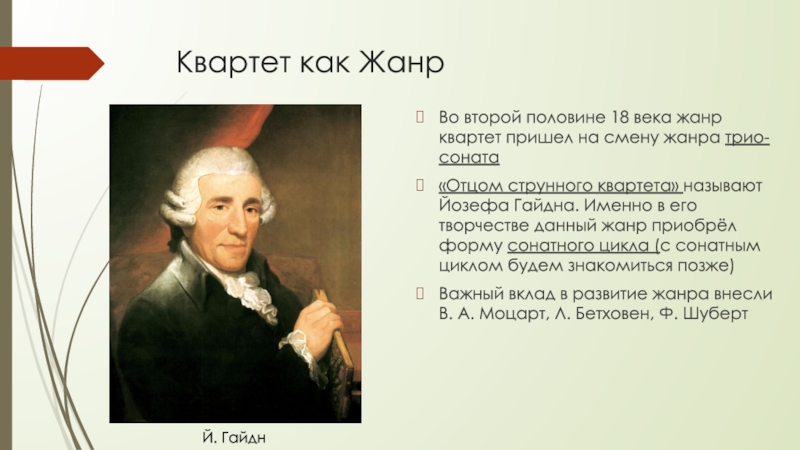 Квартет как Жанр

Во второй половине 18 века жанр квартет пришел на смену жанра трио-соната

«Отцом струнного квартета» называют Йозефа Гайдна. Именно в его творчестве данный жанр приобрёл форму сонатного цикла (с сонатным циклом будем знакомиться позже)

Важный вклад в развитие жанра внесли В. А. Моцарт, Л. Бетховен, Ф. Шуберт

Й. Гайдн